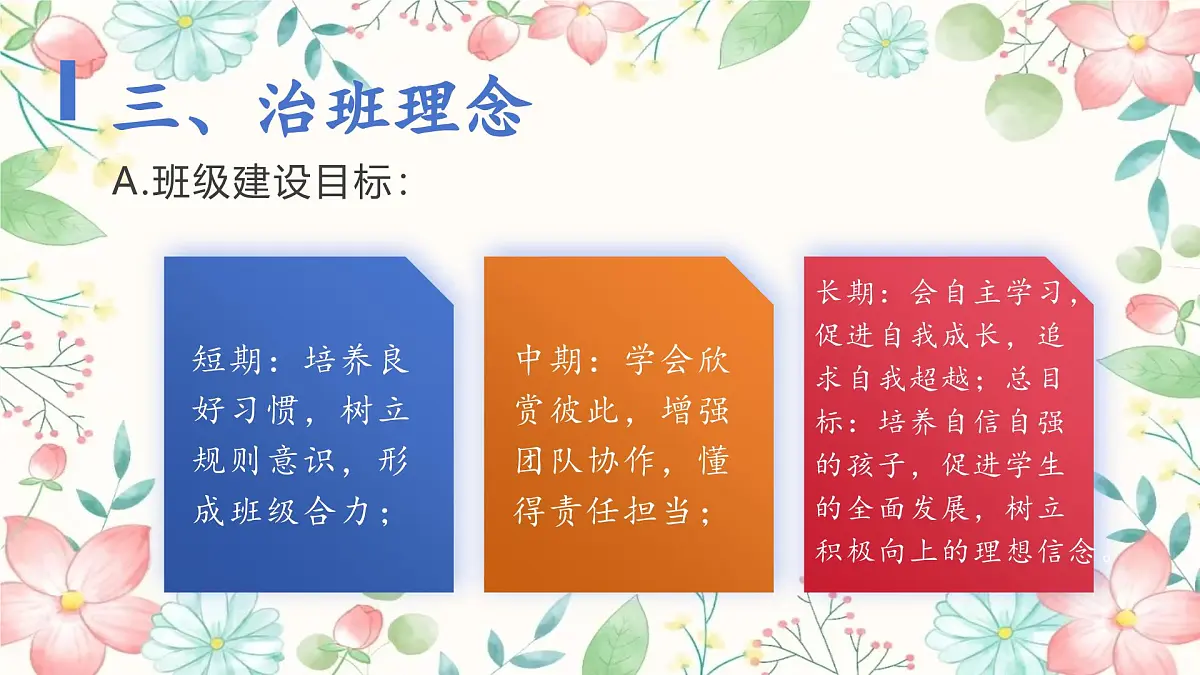 三、治班理念

A.班级建设目标：

短期：培养良好习惯，树立规则意识，形成班级合力；

中期：学会欣赏彼此，增强团队协作，懂得责任担当；

长期：会自主学习，促进自我成长，追求自我超越；总目标：培养自信自强的孩子，促进学生的全面发展，树立积极向上的理想信念